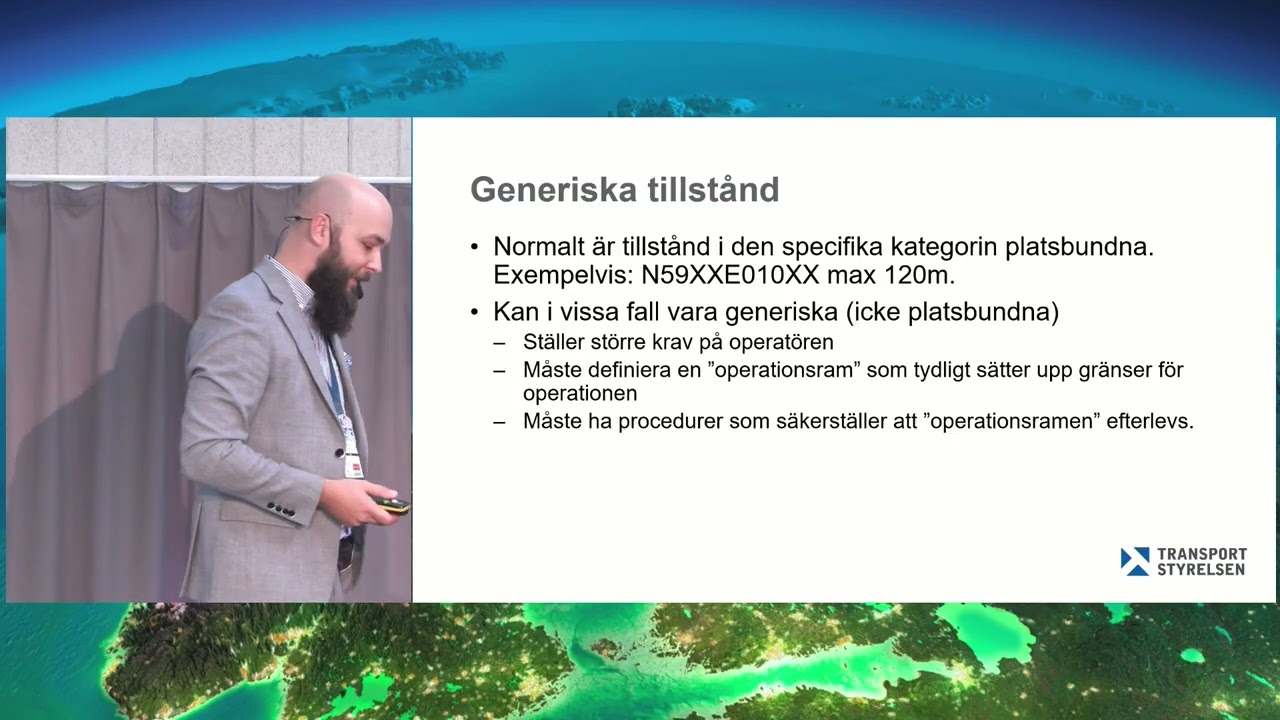 Generiska tillstånd

• Normalt är tillstånd i den specifika kategorin platsbundna. Exempelvis: N59XXE010XX max 120m.

• Kan i vissa fall vara generiska (icke platsbundna)
– Ställer större krav på operatören
– Måste definiera en ”operationsram” som tydligt sätter upp gränser för operationen
– Måste ha procedurer som säkerställer att ”operationsramen” efterlevs.

TRANSPORT STYRELSEN